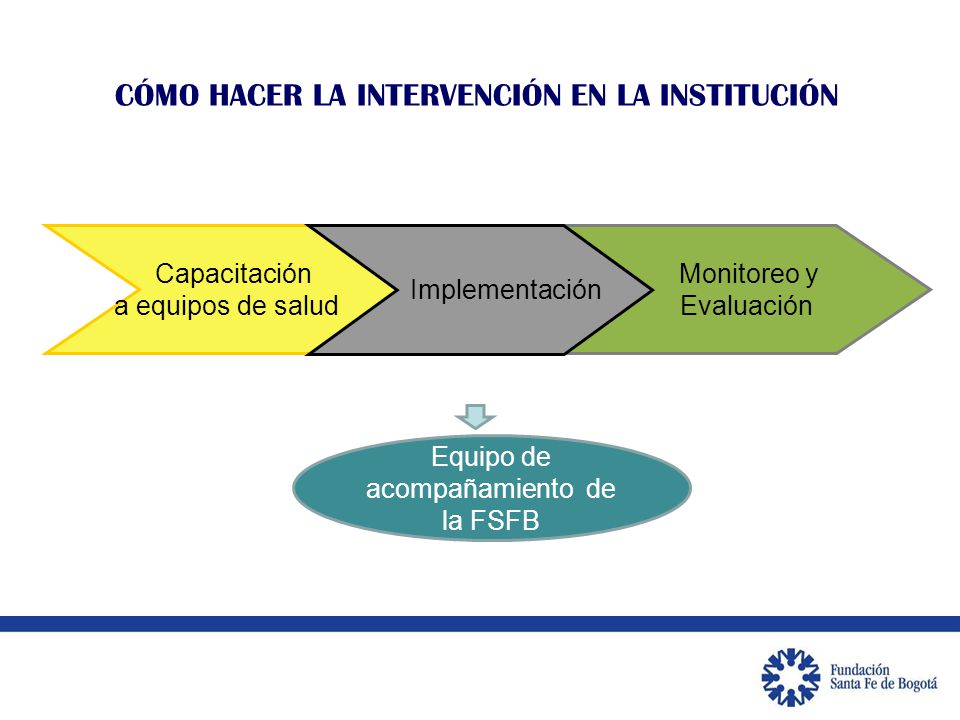 CÓMO HACER LA INTERVENCIÓN EN LA INSTITUCIÓN

Capacitación a equipos de salud

Implementación

Monitoreo y Evaluación

Equipo de acompañamiento de la FSFB

Fundación Santa Fe de Bogotá